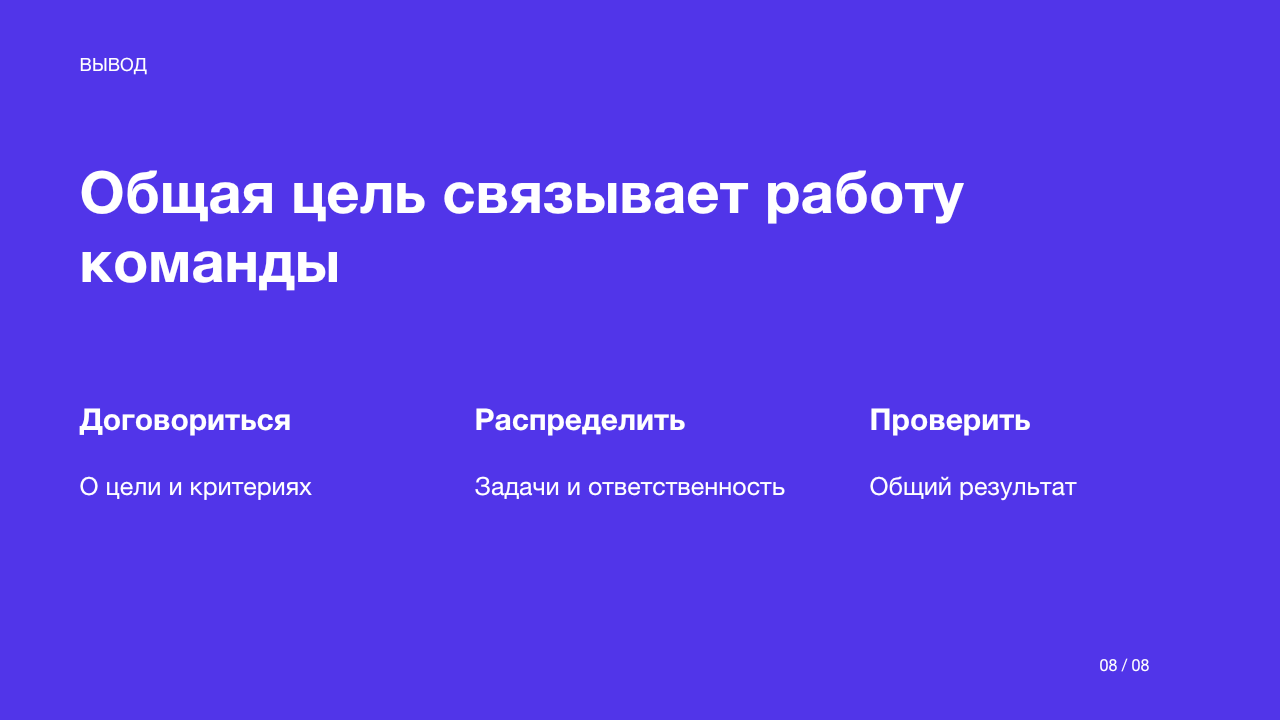 ВЫВОД

Общая цель связывает работу команды

Договориться

О цели и критериях

Распределить

Задачи и ответственность

Проверить

Общий результат

08 / 08